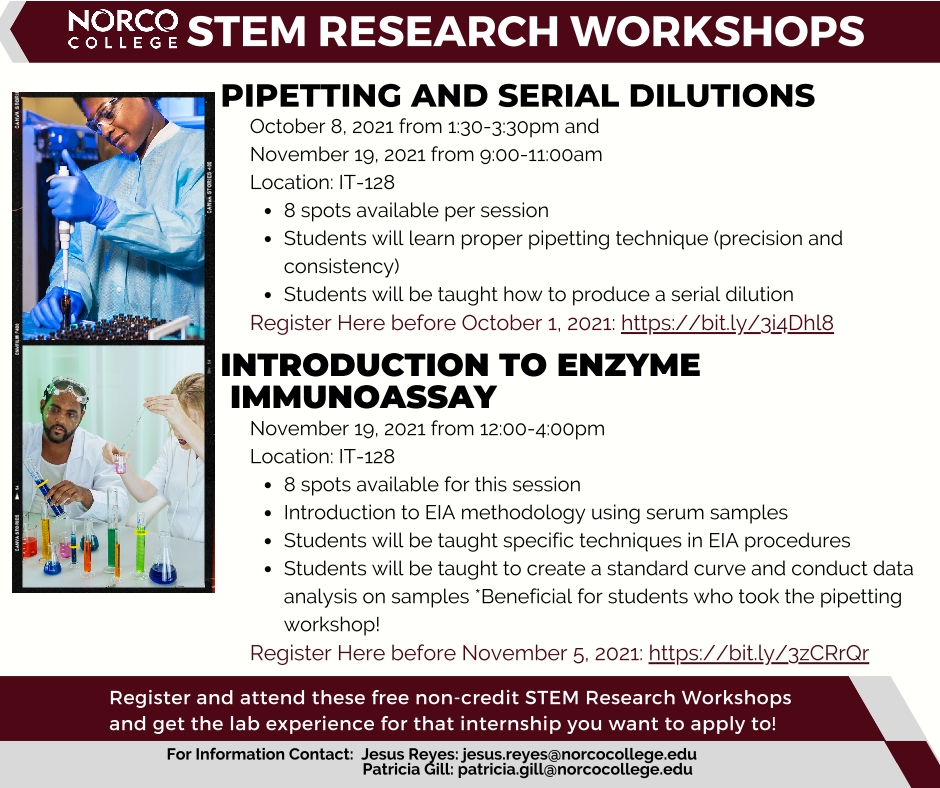 NORCO COLLEGE STEM RESEARCH WORKSHOPS

PIPETTING AND SERIAL DILUTIONS

October 8, 2021 from 1:30-3:30pm and November 19, 2021 from 9:00-11:00am

Location: IT-128

- 8 spots available per session
- Students will learn proper pipetting technique (precision and consistency)
- Students will be taught how to produce a serial dilution

Register Here before October 1, 2021: https://bit.ly/3i4Dhl8

INTRODUCTION TO ENZYME IMMUNOASSAY

November 19, 2021 from 12:00-4:00pm

Location: IT-128

- 8 spots available for this session
- Introduction to EIA methodology using serum samples
- Students will be taught specific techniques in EIA procedures
- Students will be taught to create a standard curve and conduct data analysis on samples *Beneficial for students who took the pipetting workshop!

Register Here before November 5, 2021: https://bit.ly/3zCRrQr

Register and attend these free non-credit STEM Research Workshops and get the lab experience for that internship you want to apply to!

For Information Contact: Jesus Reyes: jesus.reyes@norcocollege.edu
Patricia Gill: patricia.gill@norcocollege.edu